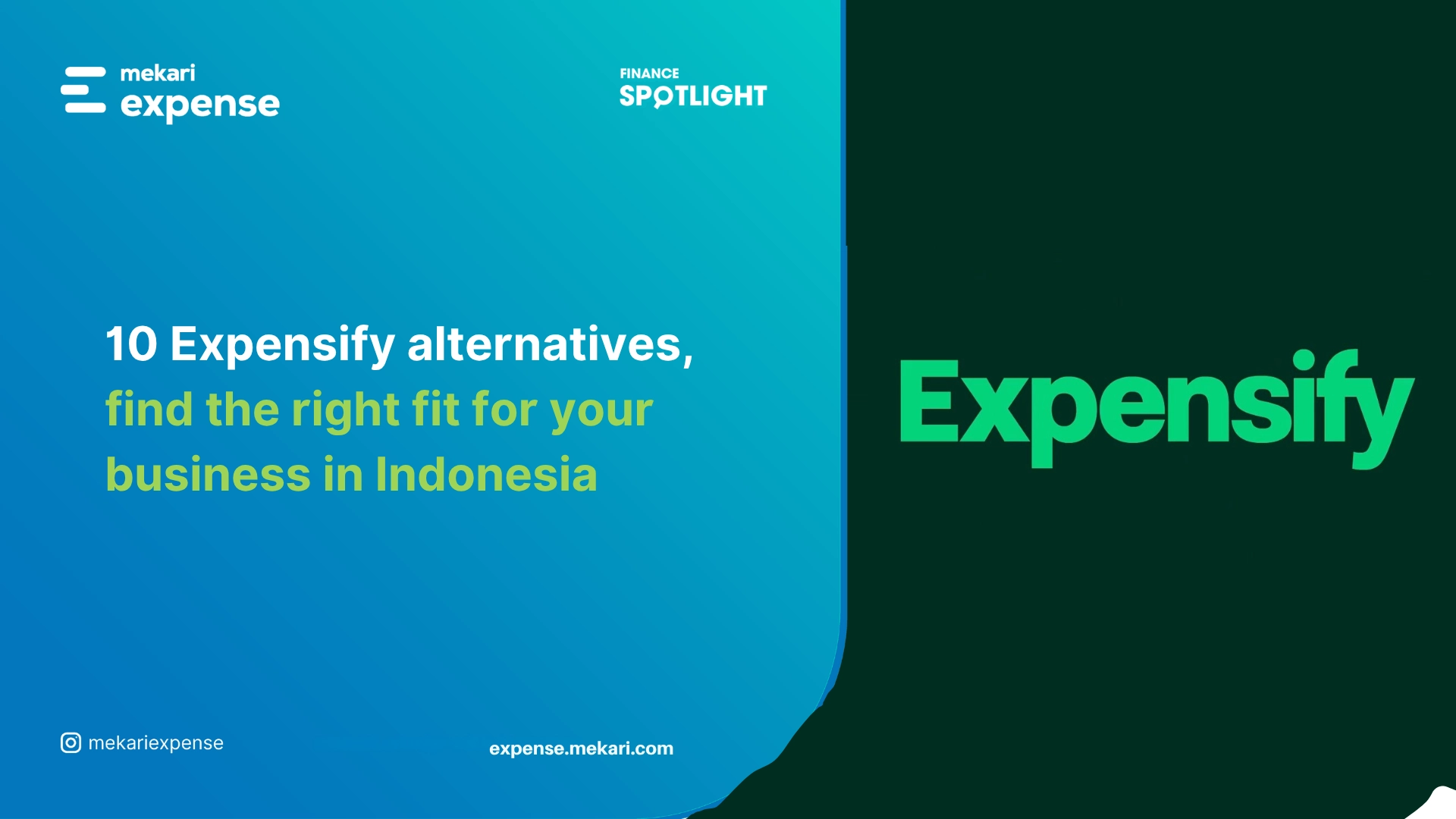 mekari
expense

FINANCE
SPOTLIGHT

10 Expensify alternatives, find the right fit for your business in Indonesia

Expensify

mekariexpense

expense.mekari.com